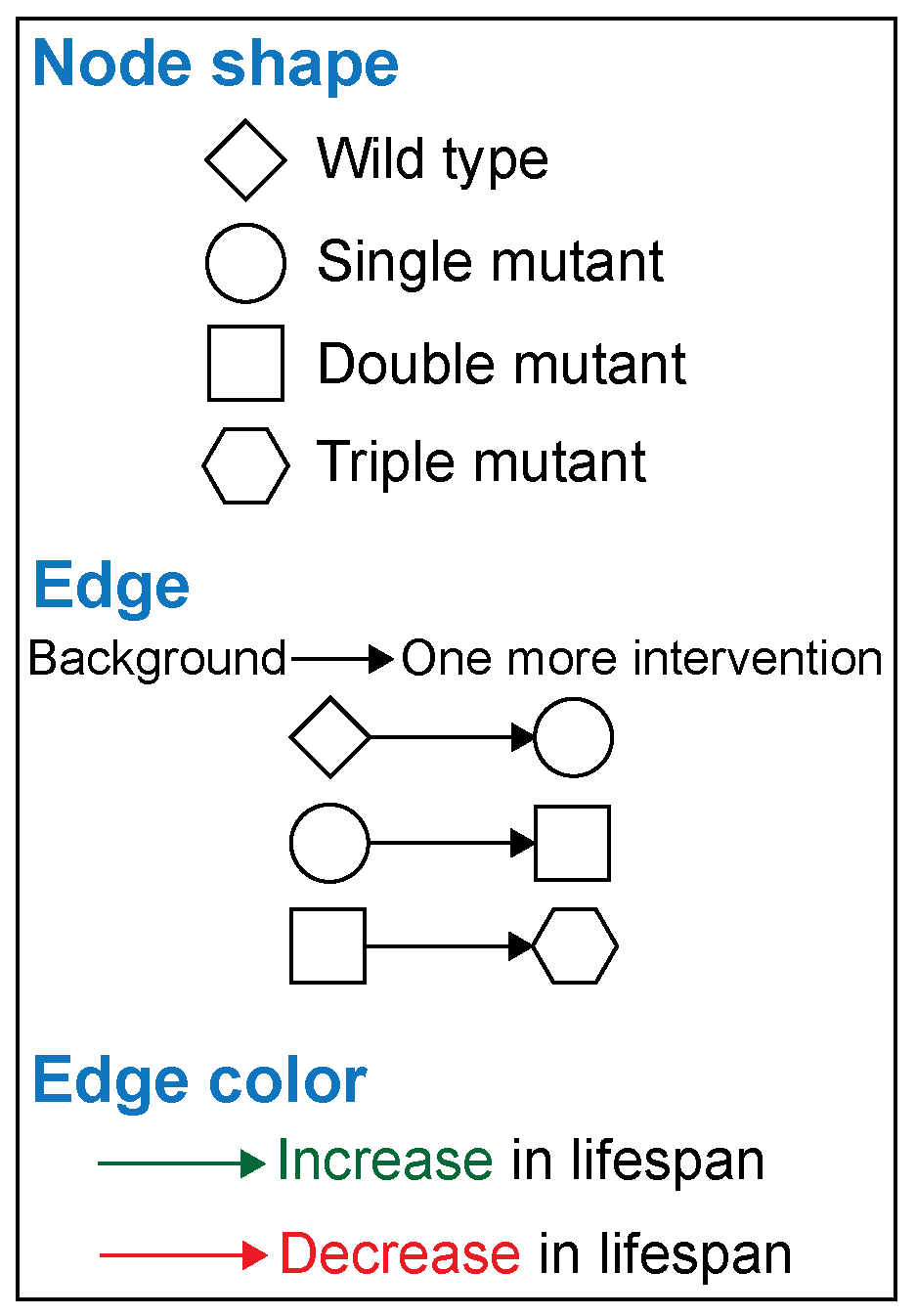 Node shape

Wild type

Single mutant

Double mutant

Triple mutant

Edge

Background One more intervention

Edge color

Increase in lifespan

Decrease in lifespan